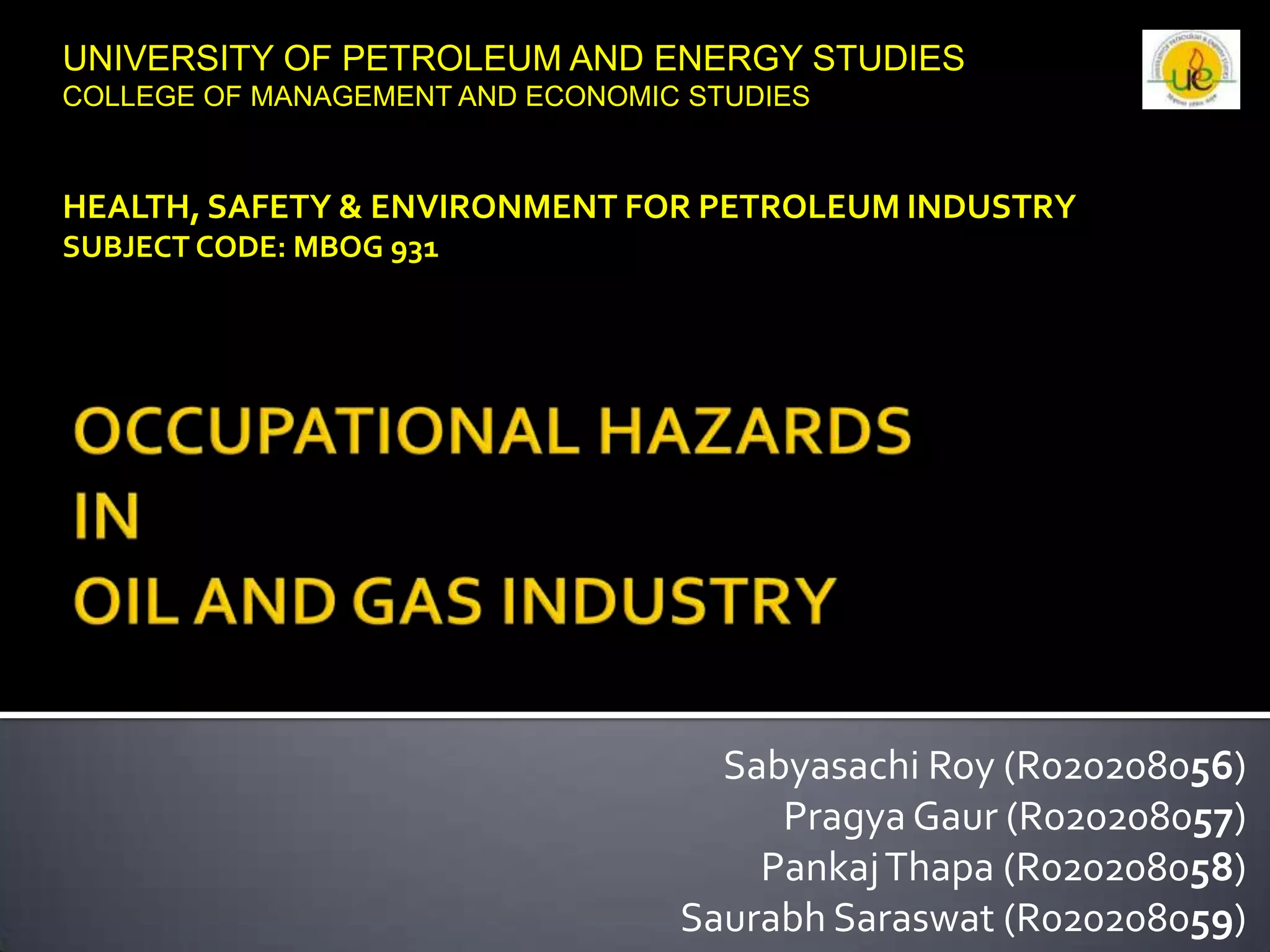 UNIVERSITY OF PETROLEUM AND ENERGY STUDIES
COLLEGE OF MANAGEMENT AND ECONOMIC STUDIES

ue

HEALTH, SAFETY & ENVIRONMENT FOR PETROLEUM INDUSTRY
SUBJECT CODE: MBOG 931

OCCUPATIONAL HAZARDS
IN
OIL AND GAS INDUSTRY

Sabyasachi Roy (R020208056)
Pragya Gaur (R020208057)
Pankaj Thapa (R020208058)
Saurabh Saraswat (R020208059)